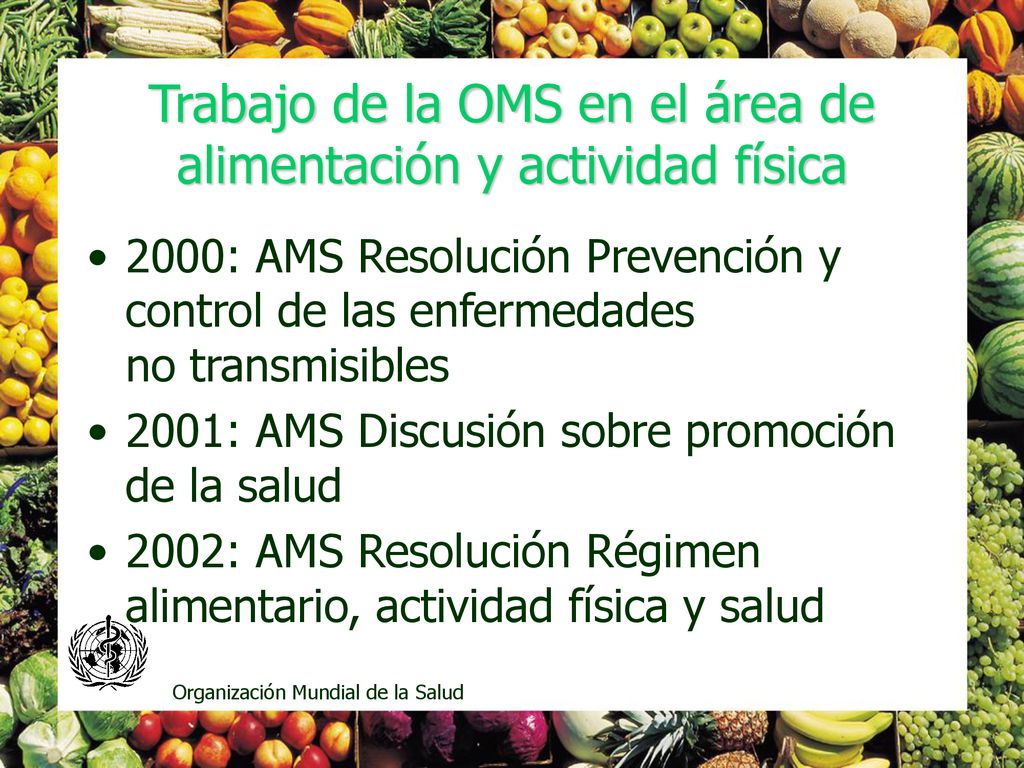 Trabajo de la OMS en el área de alimentación y actividad física

• 2000: AMS Resolución Prevención y control de las enfermedades no transmisibles
• 2001: AMS Discusión sobre promoción de la salud
• 2002: AMS Resolución Régimen alimentario, actividad física y salud

Organización Mundial de la Salud